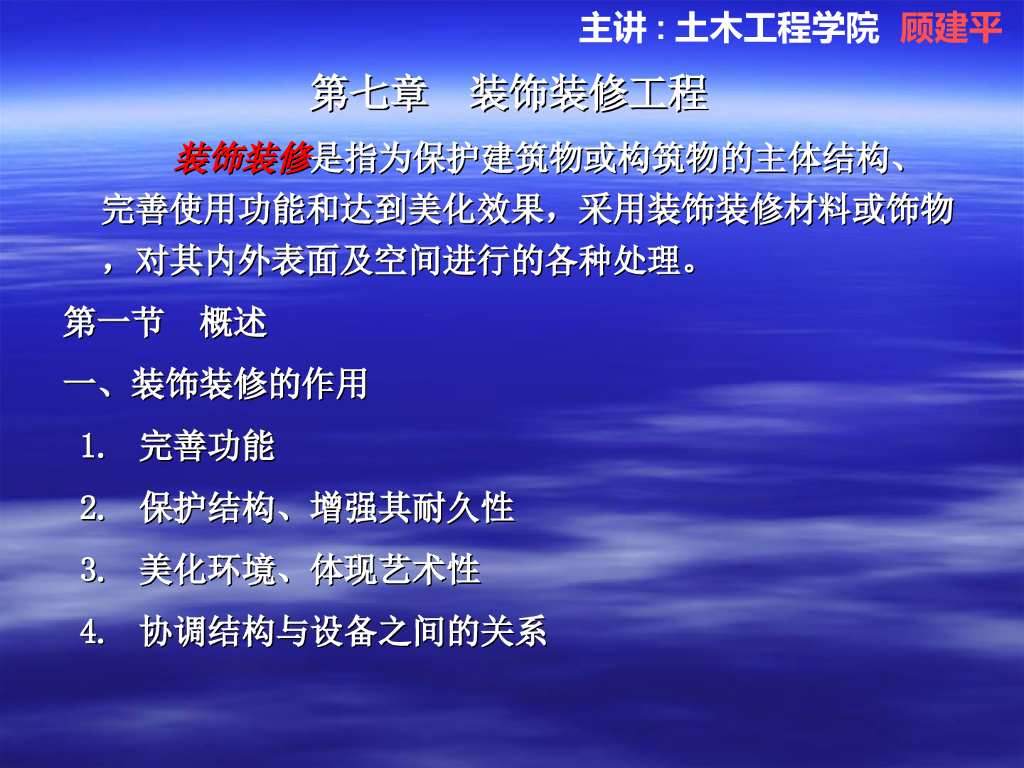 主讲 : 土木工程学院 顾建平

第七章 装饰装修工程

装饰装修是指为保护建筑物或构筑物的主体结构、完善使用功能和达到美化效果，采用装饰装修材料或饰物，对其内外表面及空间进行的各种处理。

第一节 概述

一、装饰装修的作用

1. 完善功能

2. 保护结构、增强其耐久性

3. 美化环境、体现艺术性

4. 协调结构与设备之间的关系